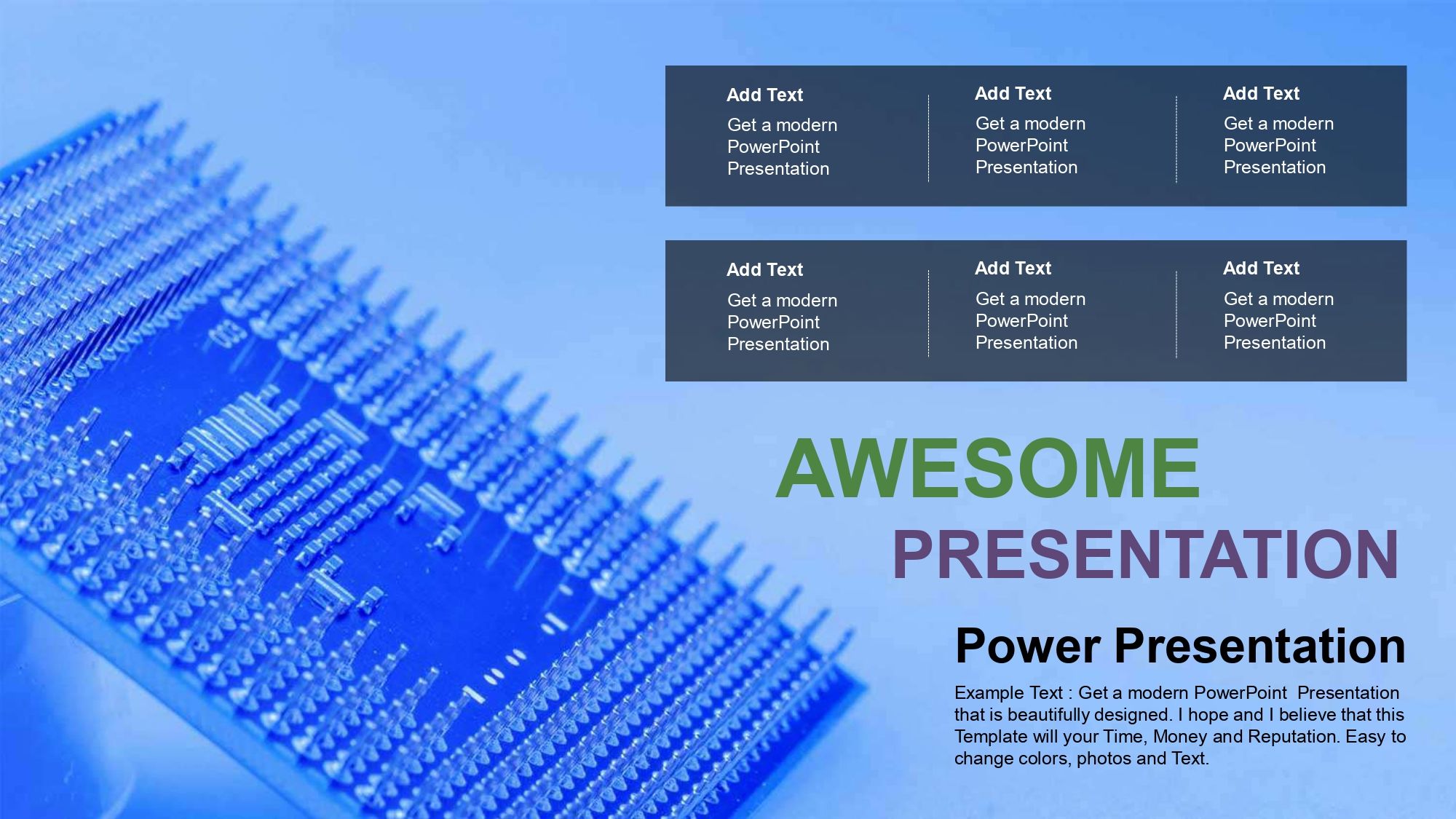 Add Text
Get a modern PowerPoint Presentation

Add Text
Get a modern PowerPoint Presentation

Add Text
Get a modern PowerPoint Presentation

Add Text
Get a modern PowerPoint Presentation

Add Text
Get a modern PowerPoint Presentation

Add Text
Get a modern PowerPoint Presentation

AWESOME
PRESENTATION

Power Presentation

Example Text : Get a modern PowerPoint Presentation that is beautifully designed. I hope and I believe that this Template will your Time, Money and Reputation. Easy to change colors, photos and Text.